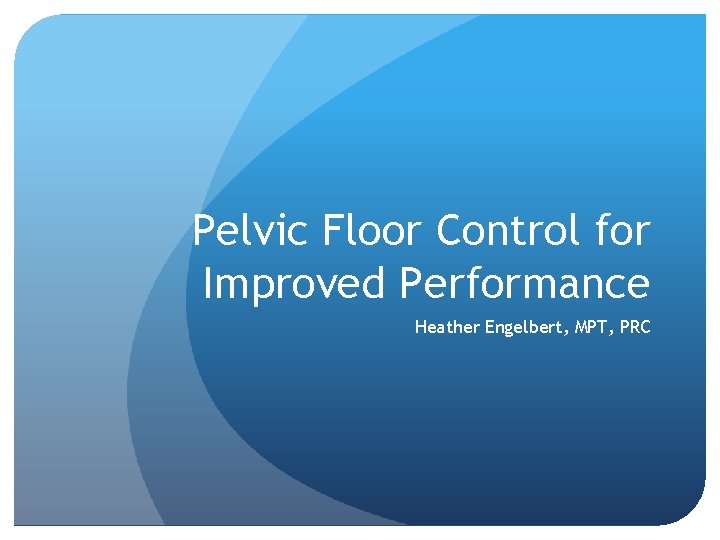 Pelvic Floor Control for Improved Performance

Heather Engelbert, MPT, PRC